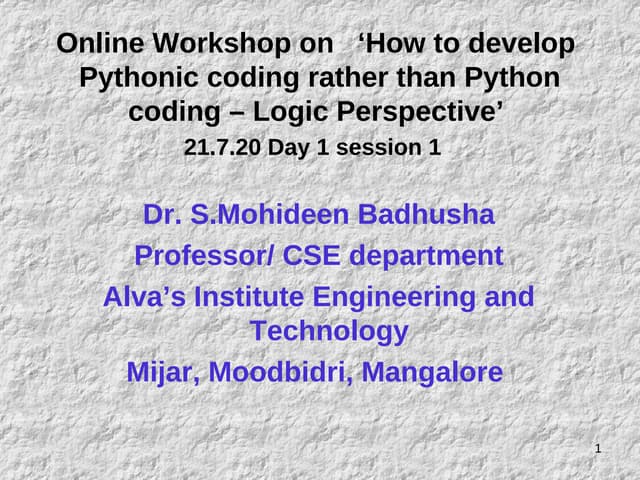 Online Workshop on ‘How to develop Pythonic coding rather than Python coding – Logic Perspective’
21.7.20 Day 1 session 1

Dr. S.Mohideen Badhusha
Professor/ CSE department
Alva’s Institute Engineering and Technology
Mijar, Moodbidri, Mangalore

1